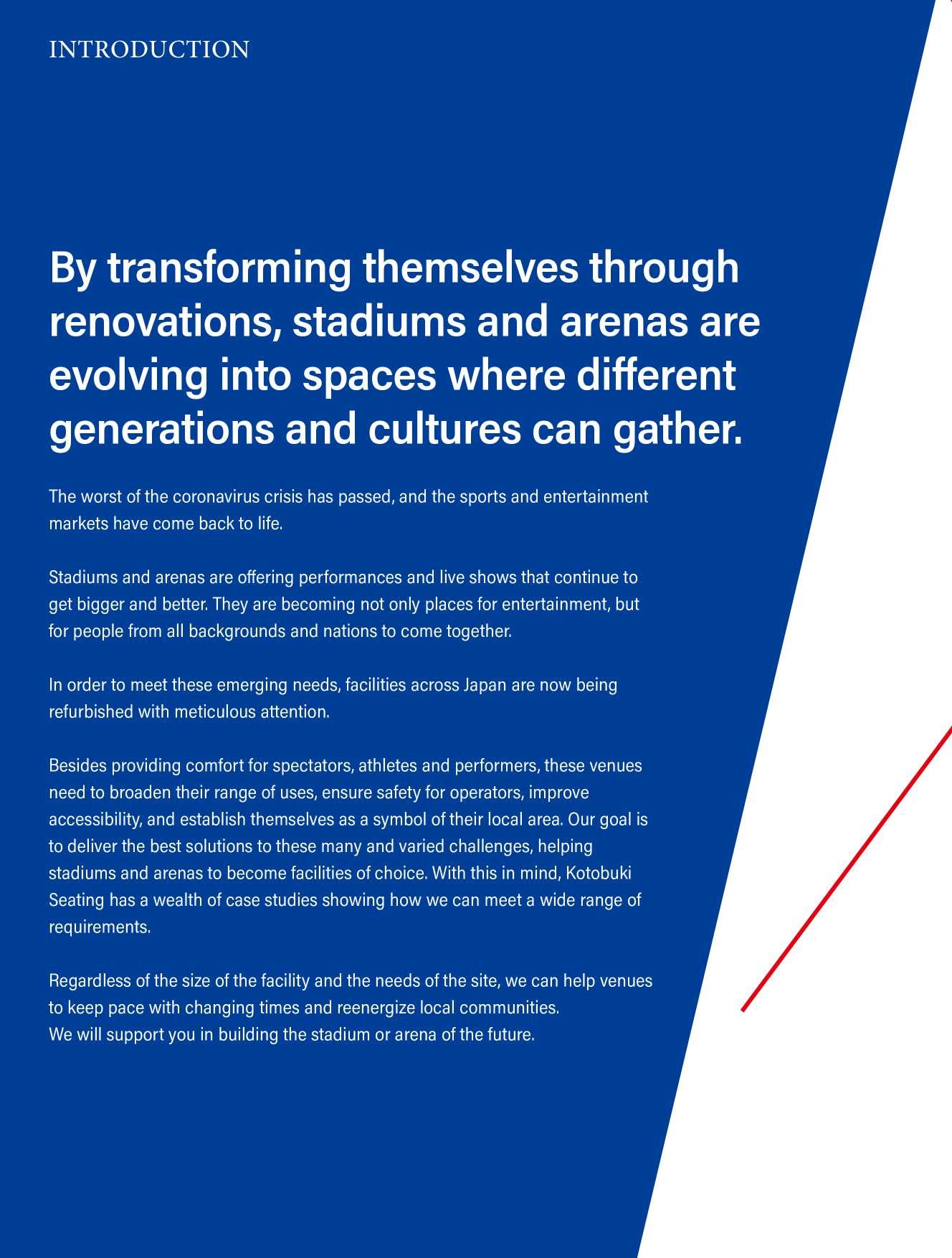 INTRODUCTION

By transforming themselves through renovations, stadiums and arenas are evolving into spaces where different generations and cultures can gather.

The worst of the coronavirus crisis has passed, and the sports and entertainment markets have come back to life.

Stadiums and arenas are offering performances and live shows that continue to get bigger and better. They are becoming not only places for entertainment, but for people from all backgrounds and nations to come together.

In order to meet these emerging needs, facilities across Japan are now being refurbished with meticulous attention.

Besides providing comfort for spectators, athletes and performers, these venues need to broaden their range of uses, ensure safety for operators, improve accessibility, and establish themselves as a symbol of their local area. Our goal is to deliver the best solutions to these many and varied challenges, helping stadiums and arenas to become facilities of choice. With this in mind, Kotobuki Seating has a wealth of case studies showing how we can meet a wide range of requirements.

Regardless of the size of the facility and the needs of the site, we can help venues to keep pace with changing times and reenergize local communities.
We will support you in building the stadium or arena of the future.